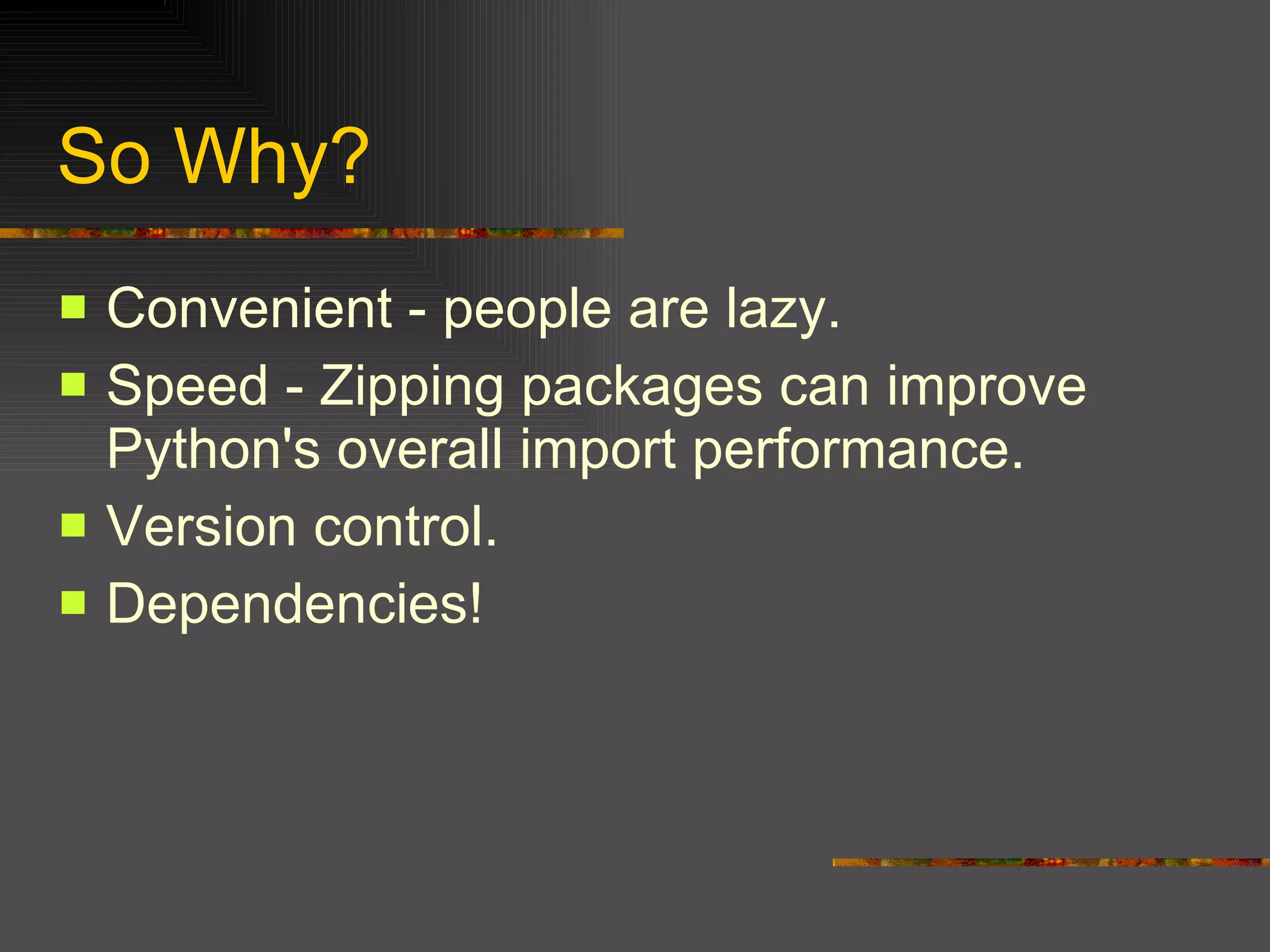 So Why?

Convenient - people are lazy.

Speed - Zipping packages can improve Python's overall import performance.

Version control.

Dependencies!